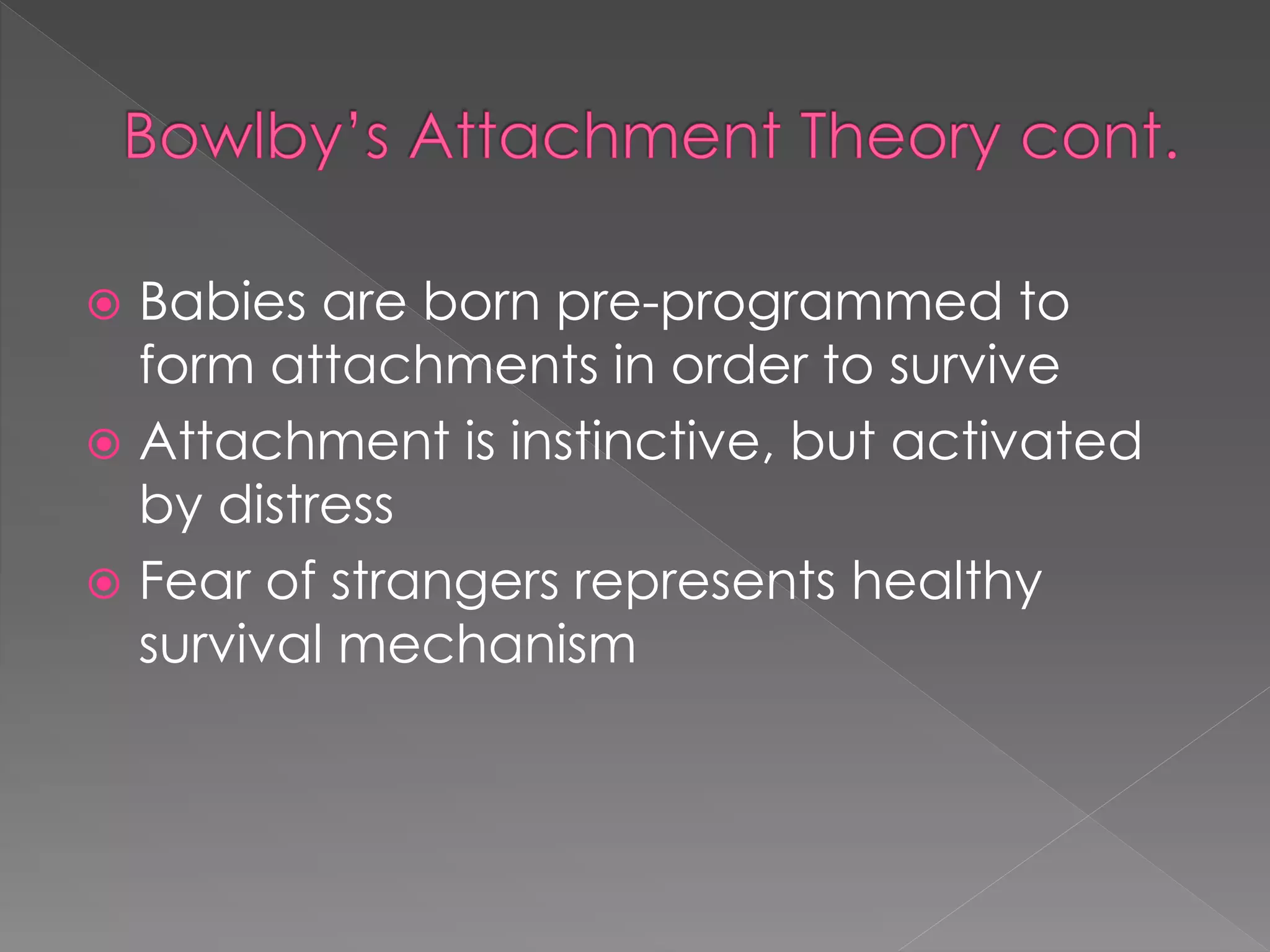 Bowlby's Attachment Theory cont.

Babies are born pre-programmed to form attachments in order to survive

Attachment is instinctive, but activated by distress

Fear of strangers represents healthy survival mechanism